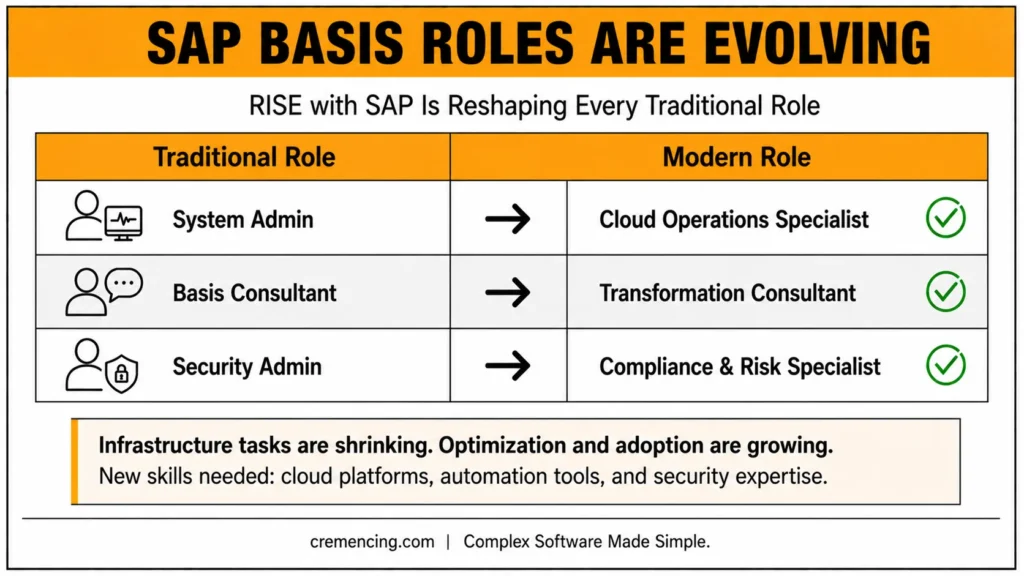 SAP BASIS ROLES ARE EVOLVING

RISE with SAP Is Reshaping Every Traditional Role

| Traditional Role | | Modern Role |
|---|---|---|
| System Admin | → | Cloud Operations Specialist |
| Basis Consultant | → | Transformation Consultant |
| Security Admin | → | Compliance & Risk Specialist |

Infrastructure tasks are shrinking. Optimization and adoption are growing.
New skills needed: cloud platforms, automation tools, and security expertise.

cremencing.com | Complex Software Made Simple.